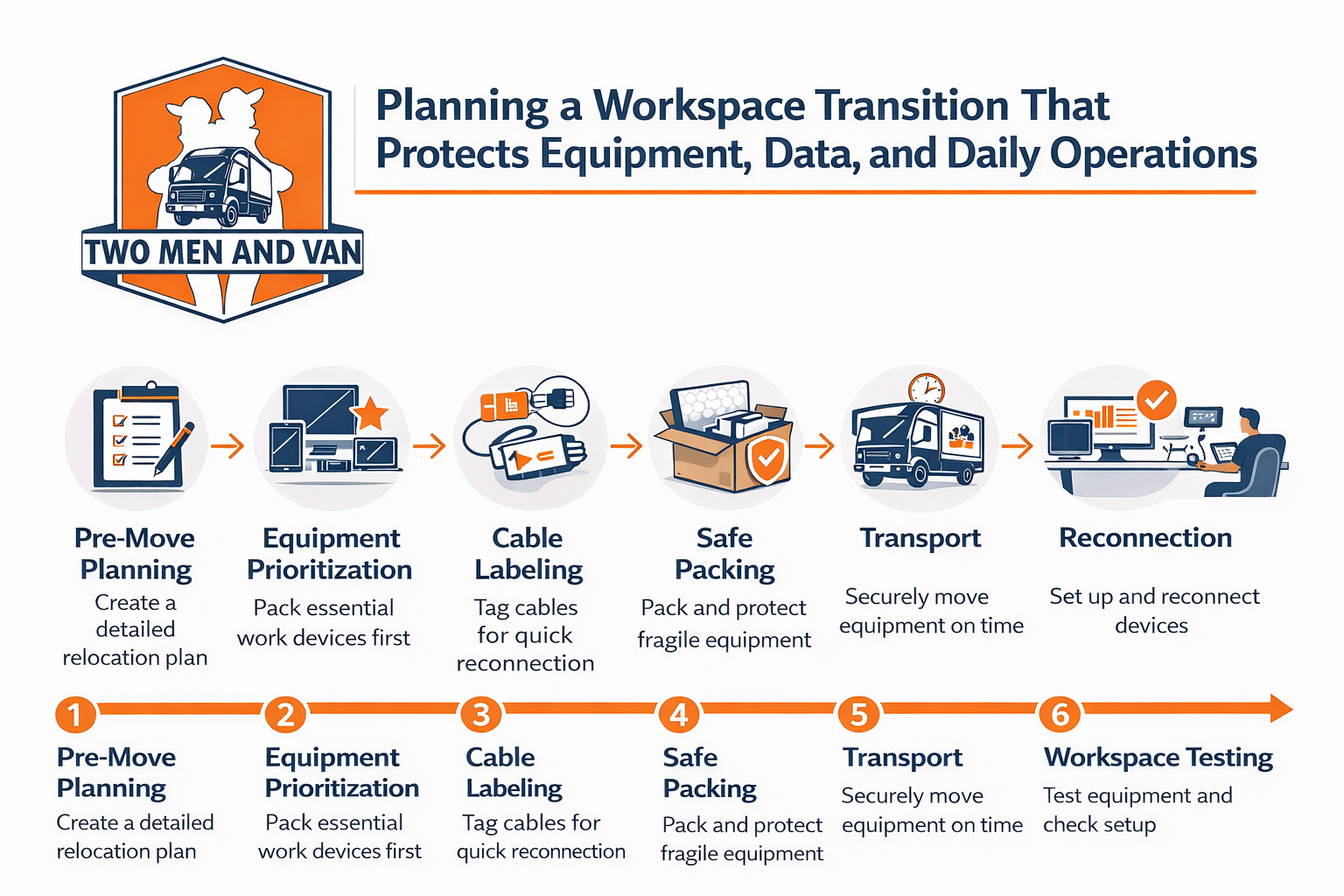 TWO MEN AND VAN

Planning a Workspace Transition That Protects Equipment, Data, and Daily Operations

Pre-Move Planning
Create a detailed relocation plan

Equipment Prioritization
Pack essential work devices first

Cable Labeling
Tag cables for quick reconnection

Safe Packing
Pack and protect fragile equipment

Transport
Securely move equipment on time

Reconnection
Set up and reconnect devices

1
Pre-Move Planning
Create a detailed relocation plan

2
Equipment Prioritization
Pack essential work devices first

3
Cable Labeling
Tag cables for quick reconnection

4
Safe Packing
Pack and protect fragile equipment

5
Transport
Securely move equipment on time

6
Workspace Testing
Test equipment and check setup